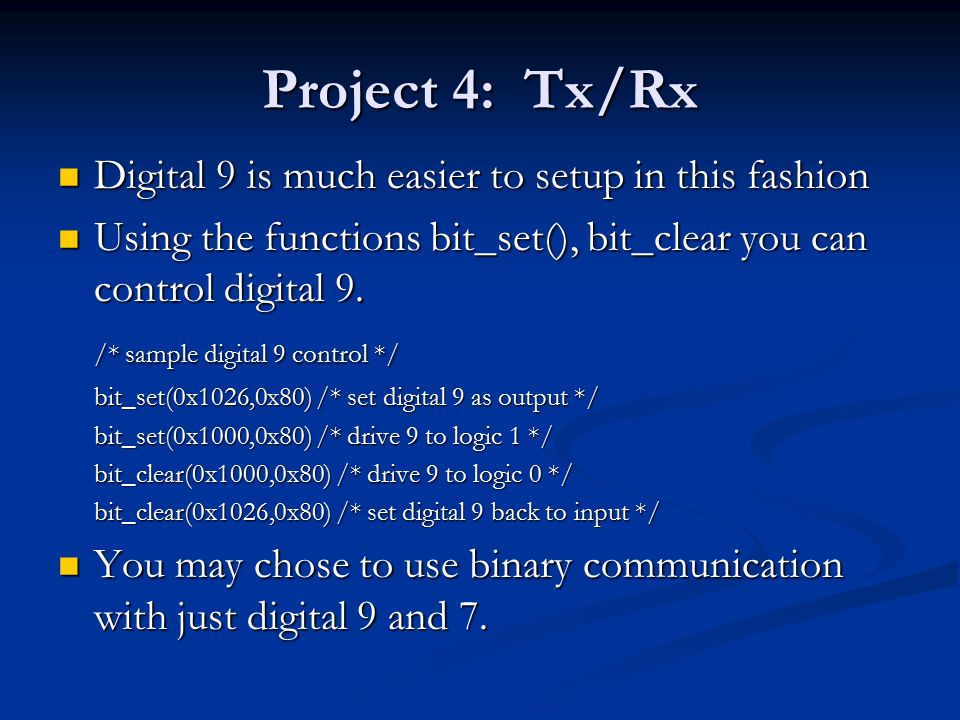 Project 4: Tx/Rx

Digital 9 is much easier to setup in this fashion

Using the functions bit_set(), bit_clear you can control digital 9.

/* sample digital 9 control */

bit_set(0x1026,0x80) /* set digital 9 as output */

bit_set(0x1000,0x80) /* drive 9 to logic 1 */

bit_clear(0x1000,0x80) /* drive 9 to logic 0 */

bit_clear(0x1026,0x80) /* set digital 9 back to input */

You may chose to use binary communication with just digital 9 and 7.